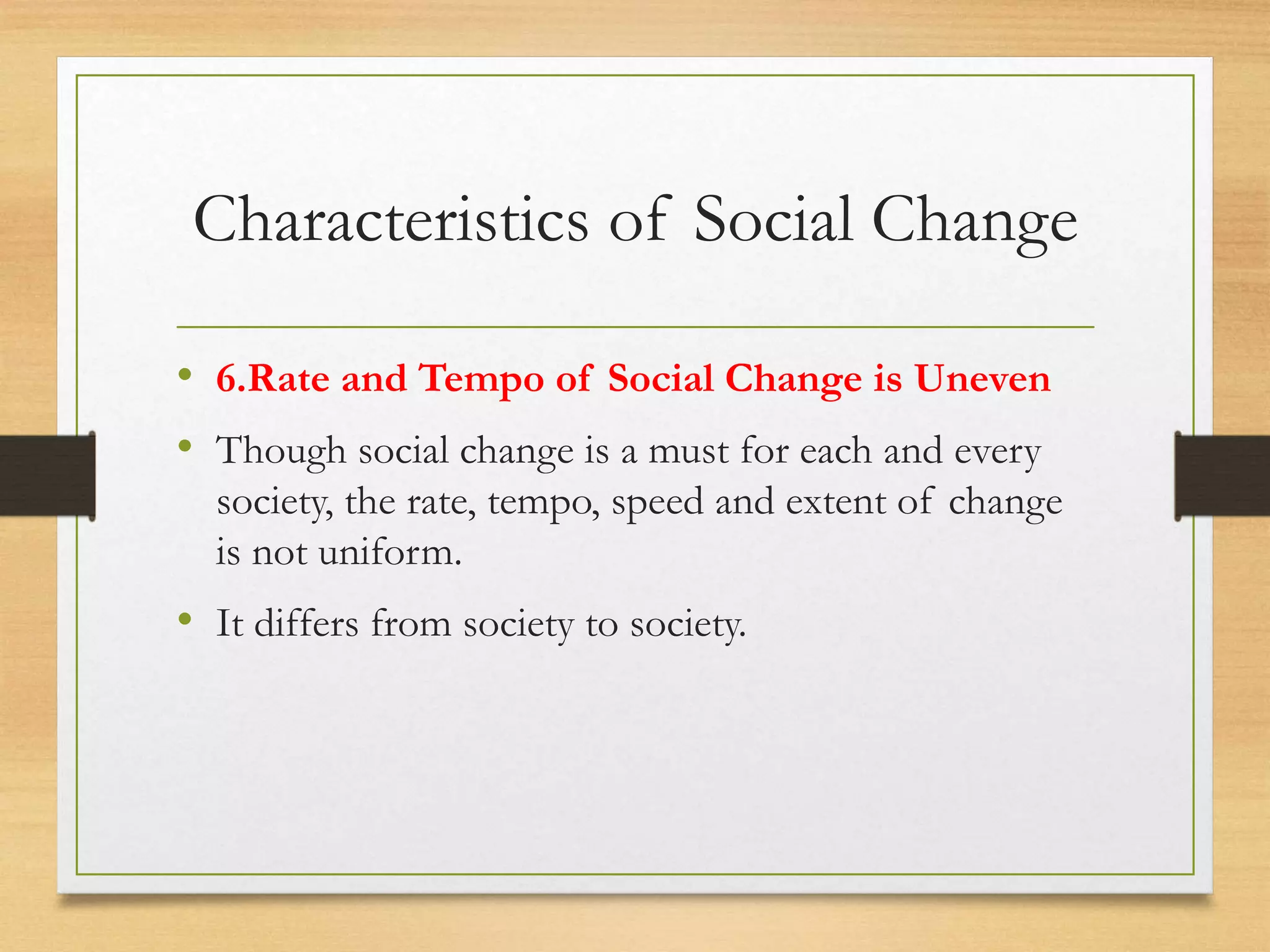 Characteristics of Social Change

• 6.Rate and Tempo of Social Change is Uneven

• Though social change is a must for each and every society, the rate, tempo, speed and extent of change is not uniform.

• It differs from society to society.